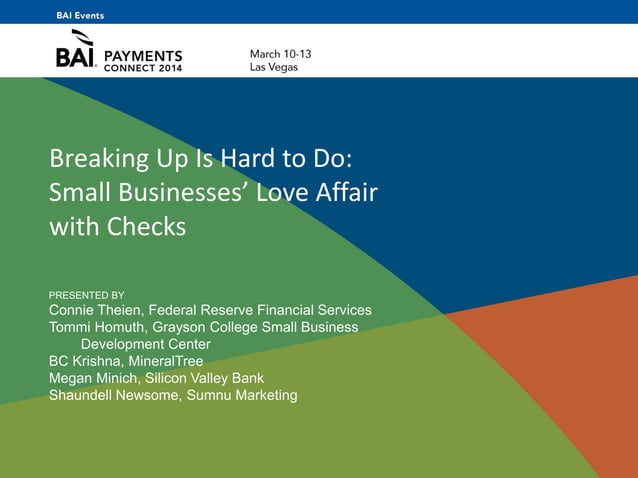 BAI Events

BAI PAYMENTS CONNECT 2014

March 10-13
Las Vegas

Breaking Up Is Hard to Do: Small Businesses' Love Affair with Checks

PRESENTED BY
Connie Theien, Federal Reserve Financial Services
Tommi Homuth, Grayson College Small Business Development Center
BC Krishna, MineralTree
Megan Minich, Silicon Valley Bank
Shaundell Newsome, Sumnu Marketing